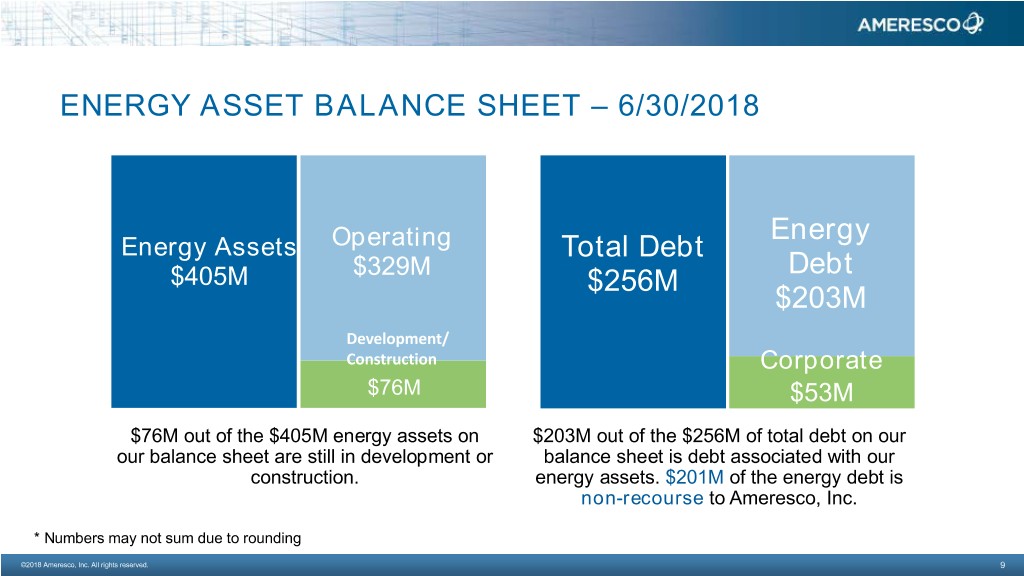 AMERESCO

ENERGY ASSET BALANCE SHEET – 6/30/2018

Energy Assets $405M

Operating $329M

Development/ Construction

$76M

Total Debt $256M

Energy Debt $203M

Corporate $53M

$76M out of the $405M energy assets on our balance sheet are still in development or construction.

$203M out of the $256M of total debt on our balance sheet is debt associated with our energy assets. $201M of the energy debt is non-recourse to Ameresco, Inc.

* Numbers may not sum due to rounding

©2018 Ameresco, Inc. All rights reserved.

9